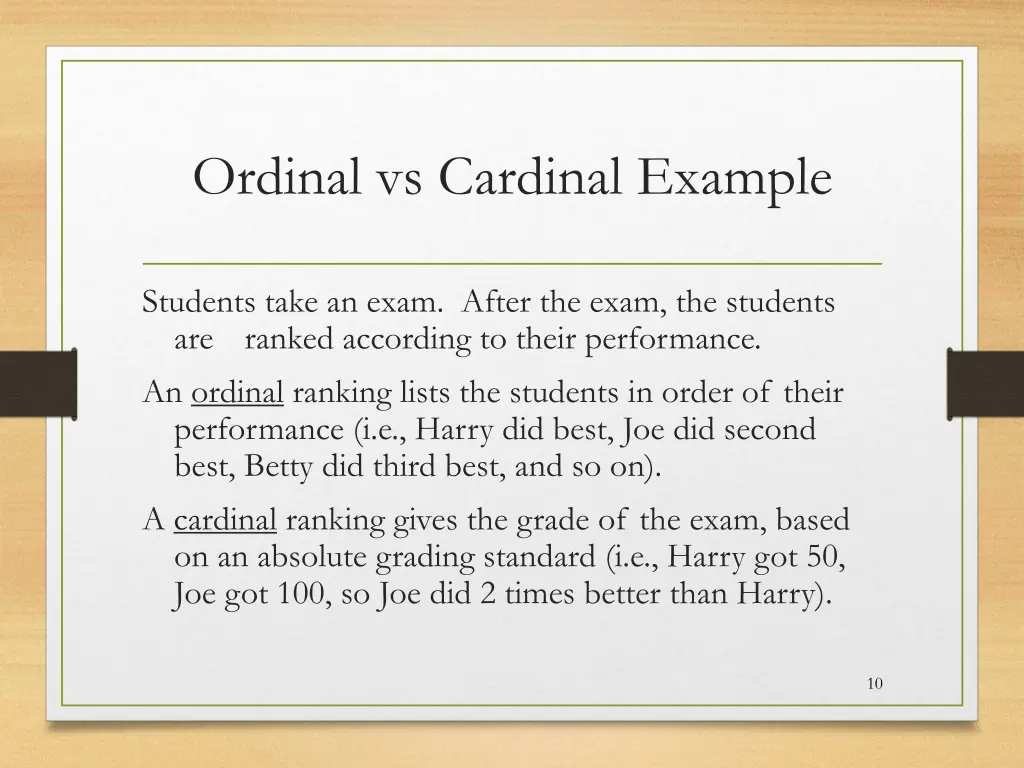 Ordinal vs Cardinal Example

Students take an exam. After the exam, the students are ranked according to their performance.

An ordinal ranking lists the students in order of their performance (i.e., Harry did best, Joe did second best, Betty did third best, and so on).

A cardinal ranking gives the grade of the exam, based on an absolute grading standard (i.e., Harry got 50, Joe got 100, so Joe did 2 times better than Harry).

10